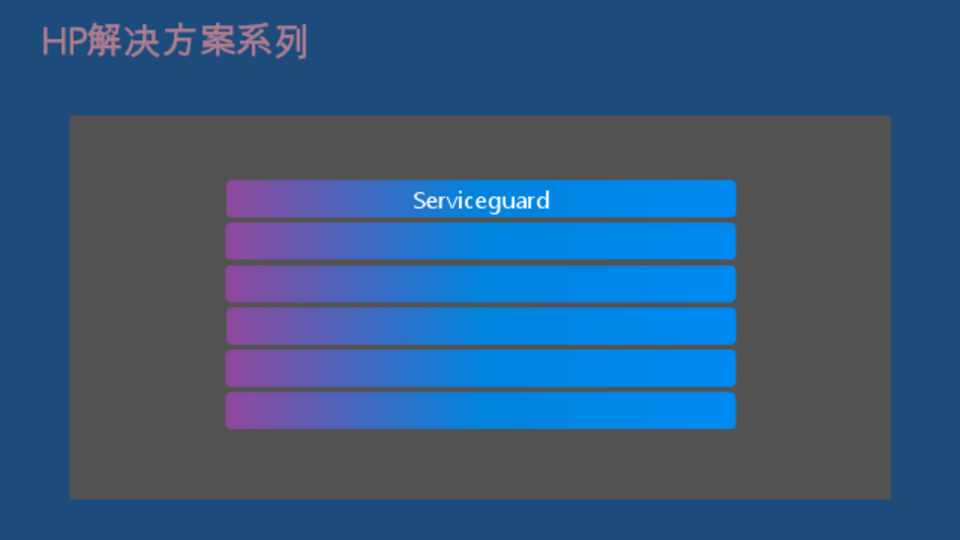 HP解决方案系列

Serviceguard